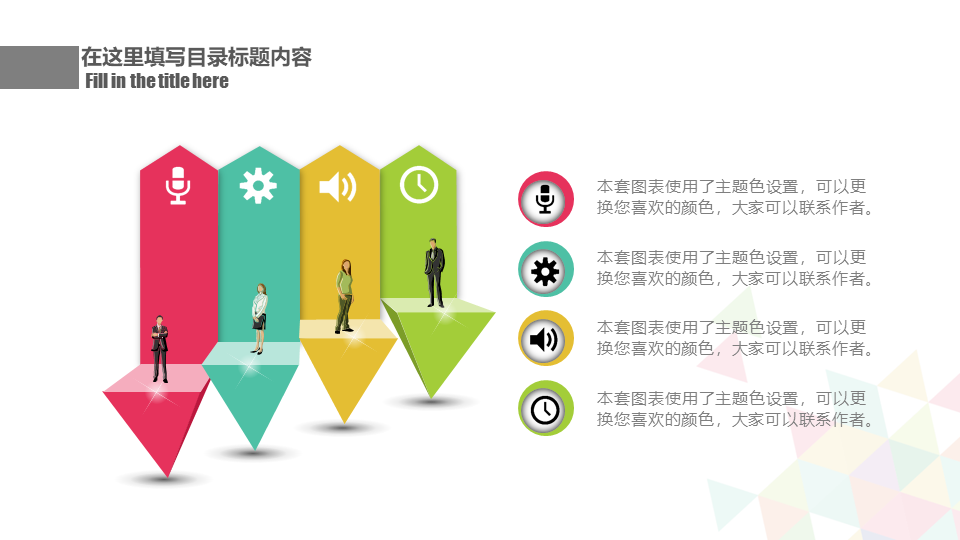 在这里填写目录标题内容
Fill in the title here

本套图表使用了主题色设置，可以更换您喜欢的颜色，大家可以联系作者。

本套图表使用了主题色设置，可以更换您喜欢的颜色，大家可以联系作者。

本套图表使用了主题色设置，可以更换您喜欢的颜色，大家可以联系作者。

本套图表使用了主题色设置，可以更换您喜欢的颜色，大家可以联系作者。